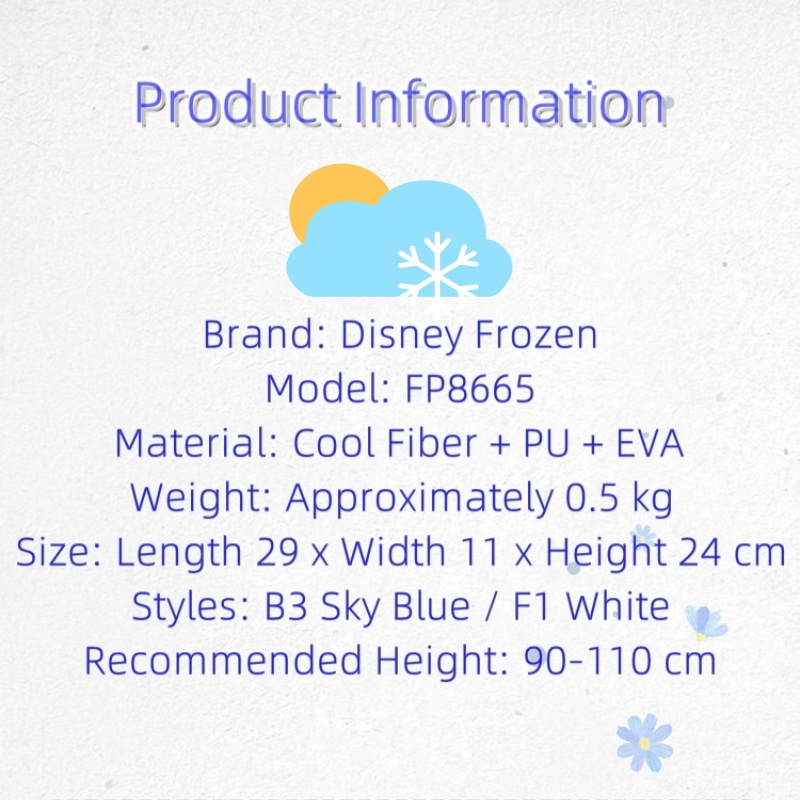 Product Information

Brand: Disney Frozen
Model: FP8665
Material: Cool Fiber + PU + EVA
Weight: Approximately 0.5 kg
Size: Length 29 x Width 11 x Height 24 cm
Styles: B3 Sky Blue / F1 White
Recommended Height: 90-110 cm